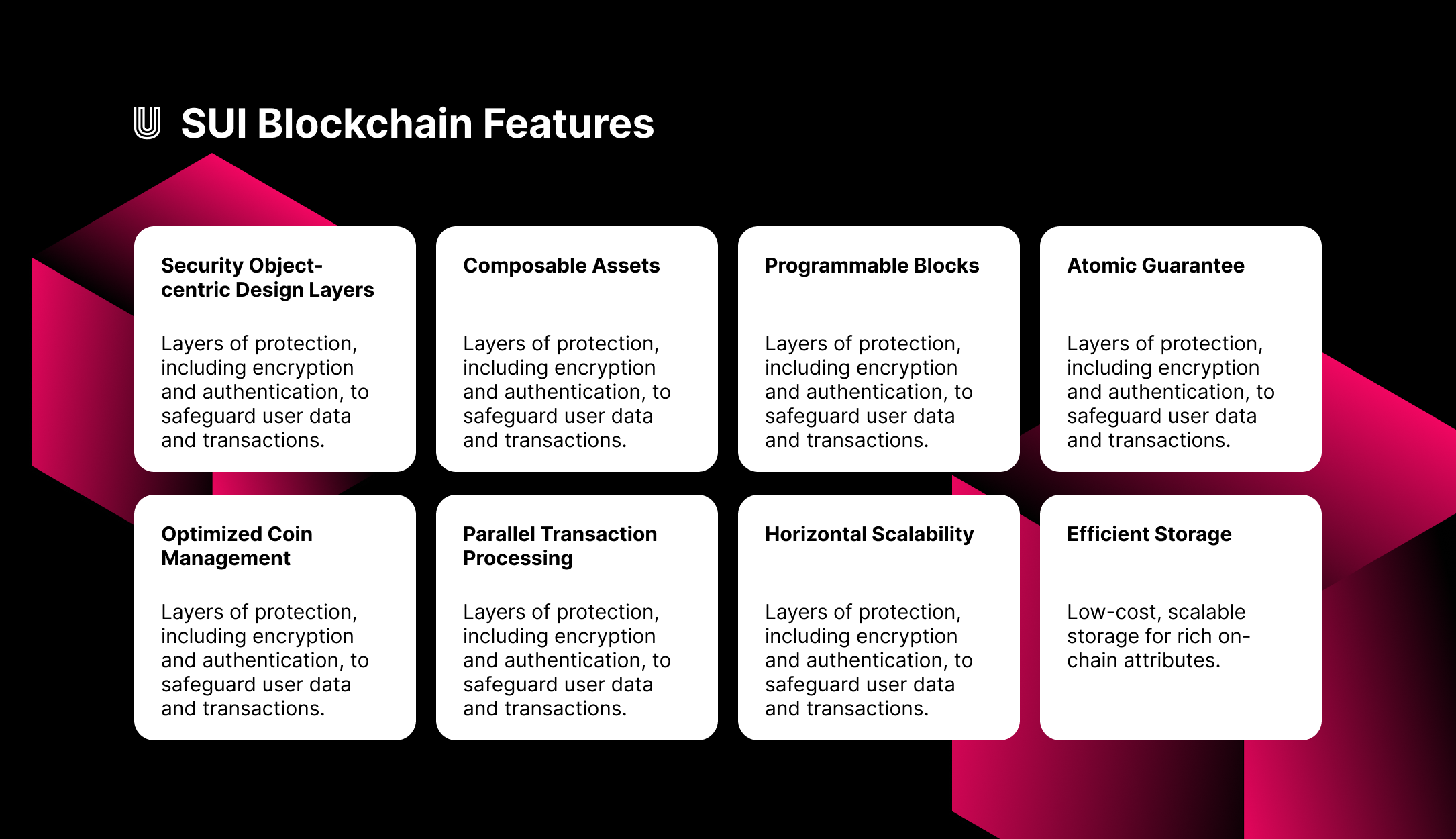 SUI Blockchain Features

Security Object-centric Design Layers

Layers of protection, including encryption and authentication, to safeguard user data and transactions.

Composable Assets

Layers of protection, including encryption and authentication, to safeguard user data and transactions.

Programmable Blocks

Layers of protection, including encryption and authentication, to safeguard user data and transactions.

Atomic Guarantee

Layers of protection, including encryption and authentication, to safeguard user data and transactions.

Optimized Coin Management

Layers of protection, including encryption and authentication, to safeguard user data and transactions.

Parallel Transaction Processing

Layers of protection, including encryption and authentication, to safeguard user data and transactions.

Horizontal Scalability

Layers of protection, including encryption and authentication, to safeguard user data and transactions.

Efficient Storage

Low-cost, scalable storage for rich on-chain attributes.